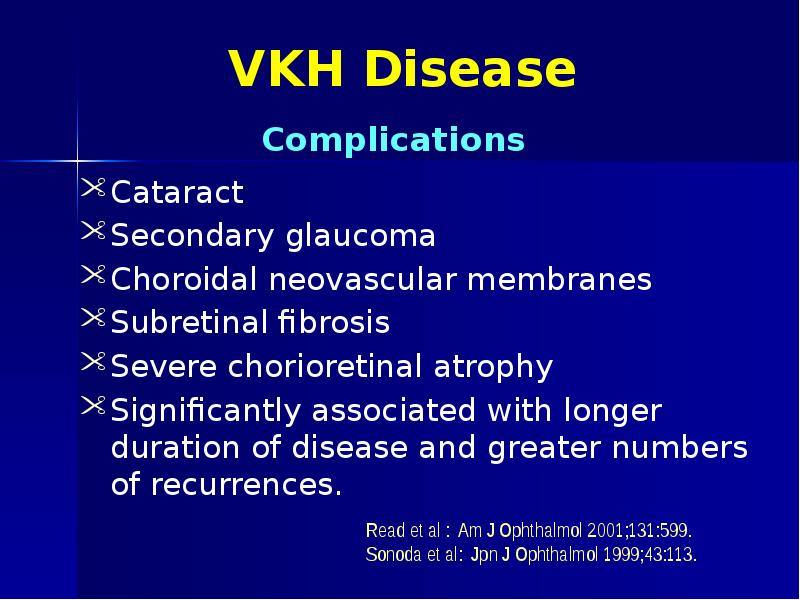 VKH Disease

Complications

Cataract
Secondary glaucoma
Choroidal neovascular membranes
Subretinal fibrosis
Severe chorioretinal atrophy
Significantly associated with longer duration of disease and greater numbers of recurrences.

Read et al : Am J Ophthalmol 2001;131:599.
Sonoda et al: Jpn J Ophthalmol 1999;43:113.